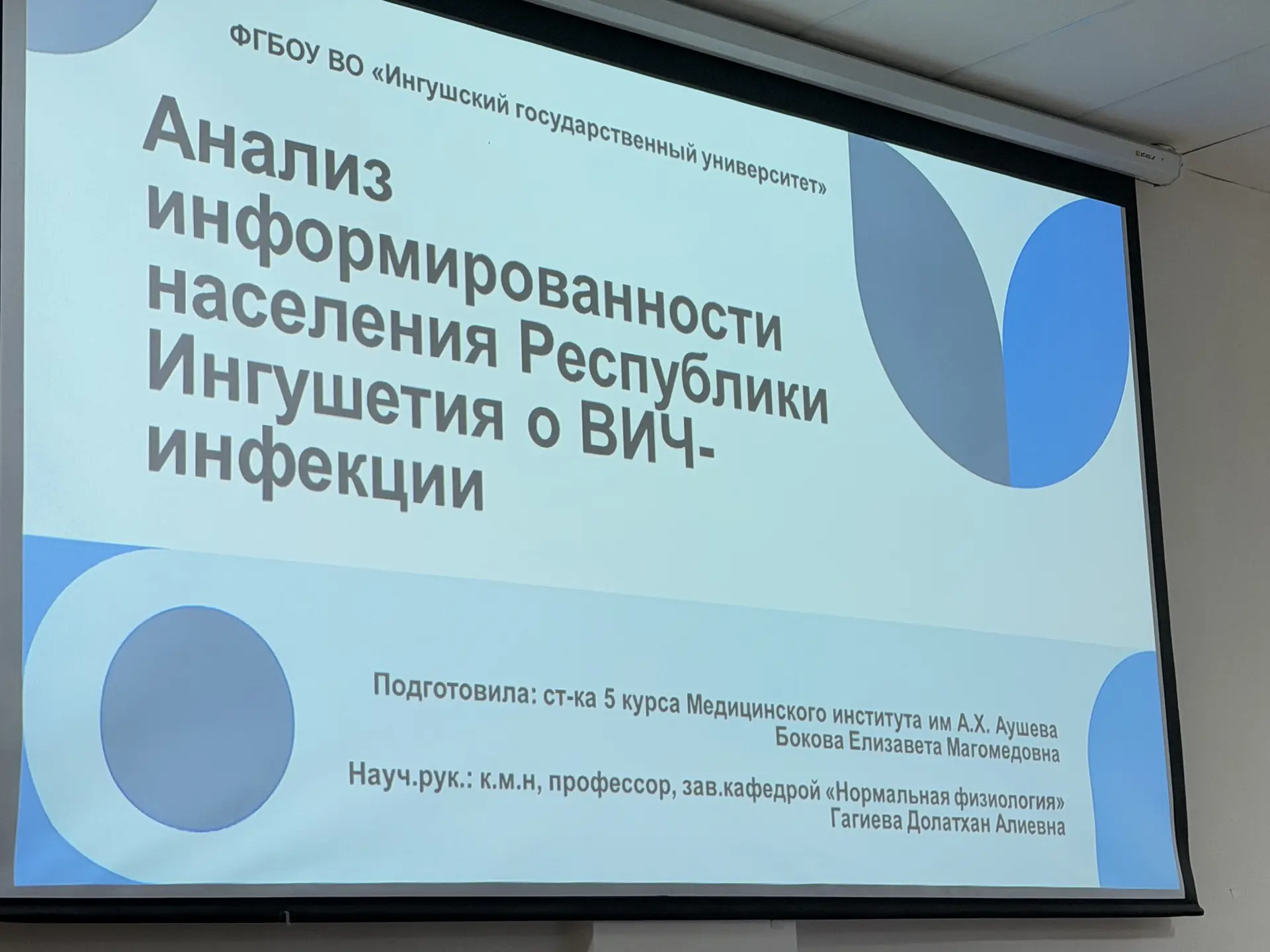 ФГБОУ ВО «Ингушский государственный университет»

Анализ информированности населения Республики Ингушетия о ВИЧ-инфекции

Подготовила: ст-ка 5 курса Медицинского института им А.Х. Аушева
Бокова Елизавета Магомедовна

Науч.рук.: к.м.н, профессор, зав.кафедрой «Нормальная физиология»
Гагиева Долатхан Алиевна